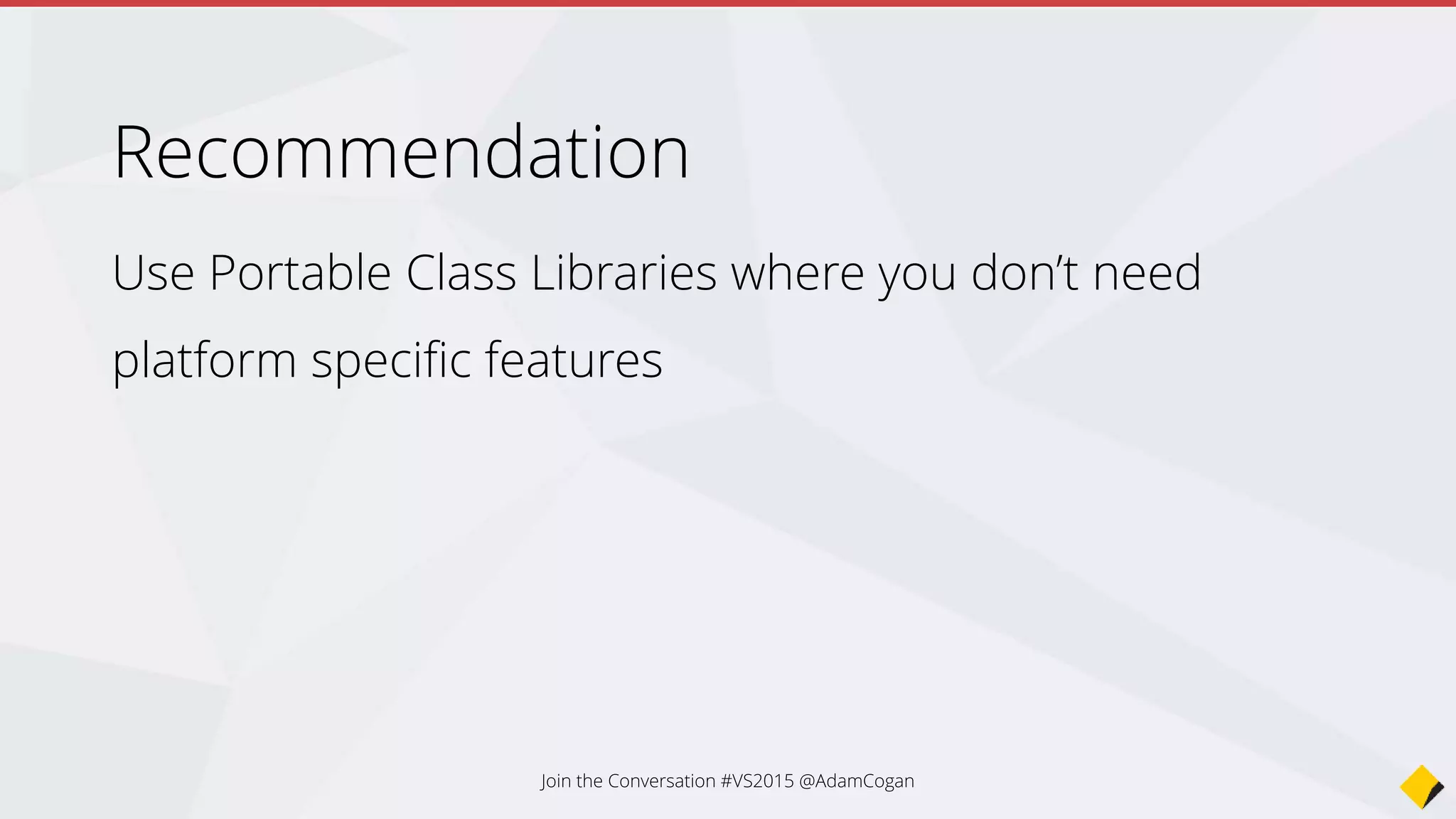 Recommendation

Use Portable Class Libraries where you don’t need platform specific features

Join the Conversation #VS2015 @AdamCogan